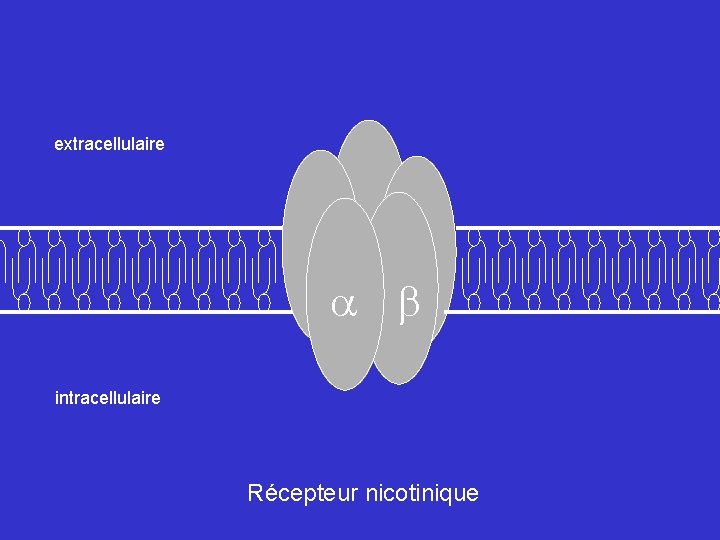 extracellulaire

$\alpha$ $\beta$

intracellulaire

Récepteur nicotinique